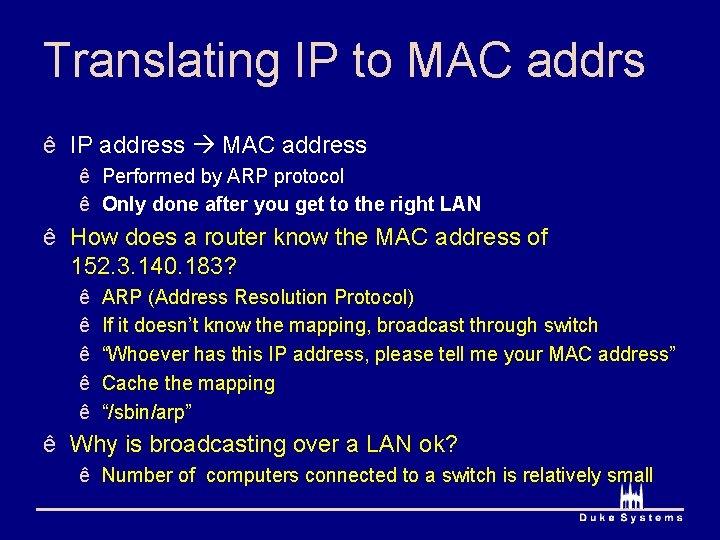 Translating IP to MAC addrs

ê IP address → MAC address

ê Performed by ARP protocol

ê Only done after you get to the right LAN

ê How does a router know the MAC address of 152.3.140.183?

ê ARP (Address Resolution Protocol)

ê If it doesn't know the mapping, broadcast through switch

ê "Whoever has this IP address, please tell me your MAC address"

ê Cache the mapping

ê "/sbin/arp"

ê Why is broadcasting over a LAN ok?

ê Number of computers connected to a switch is relatively small

Duke Systems